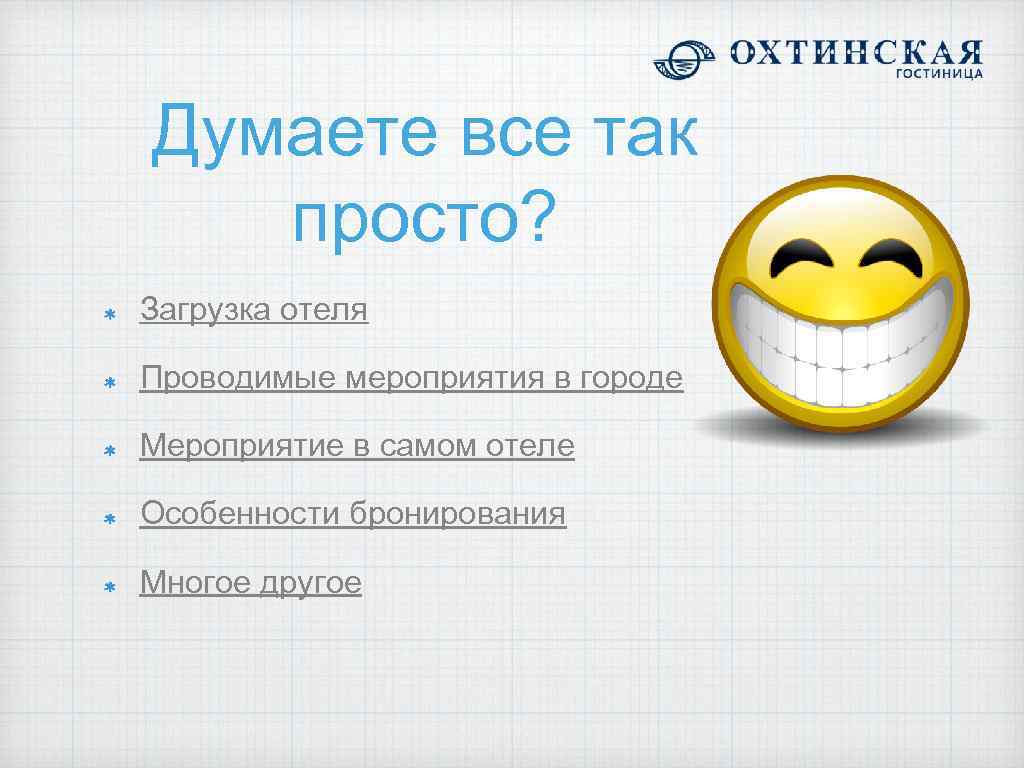 ОХТИНСКАЯ
ГОСТИНИЦА

Думаете все так просто?

* Загрузка отеля
* Проводимые мероприятия в городе
* Мероприятие в самом отеле
* Особенности бронирования
* Многое другое